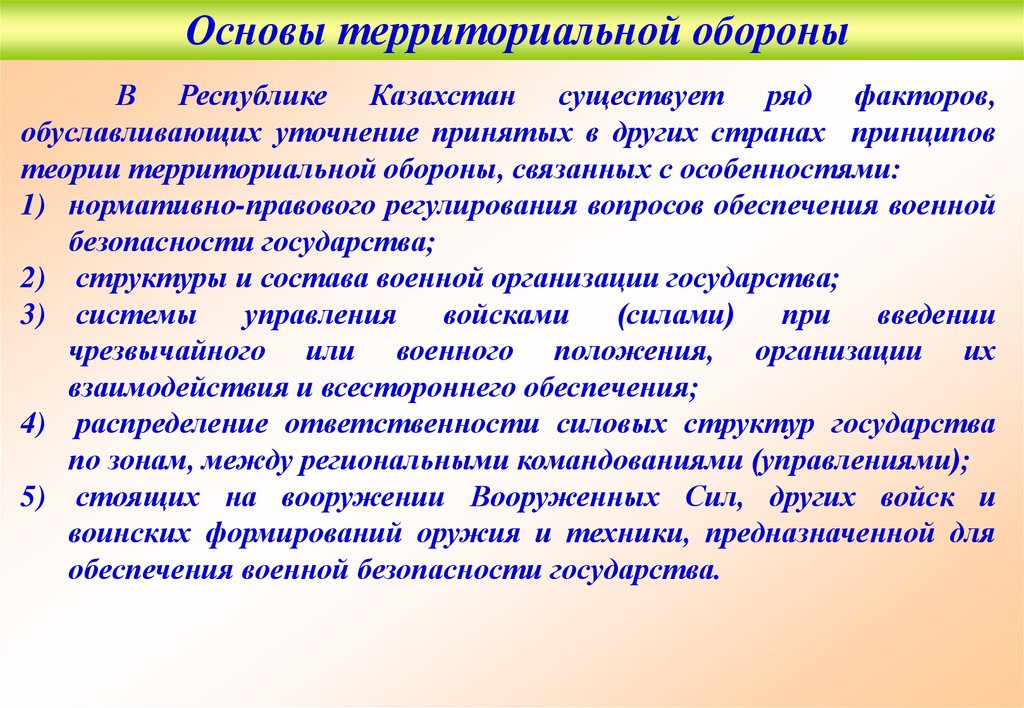 Основы территориальной обороны

В Республике Казахстан существует ряд факторов, обуславливающих уточнение принятых в других странах принципов теории территориальной обороны, связанных с особенностями:

1) нормативно-правового регулирования вопросов обеспечения военной безопасности государства;

2) структуры и состава военной организации государства;

3) системы управления войсками (силами) при введении чрезвычайного или военного положения, организации их взаимодействия и всестороннего обеспечения;

4) распределение ответственности силовых структур государства по зонам, между региональными командованиями (управлениями);

5) стоящих на вооружении Вооруженных Сил, других войск и воинских формирований оружия и техники, предназначенной для обеспечения военной безопасности государства.